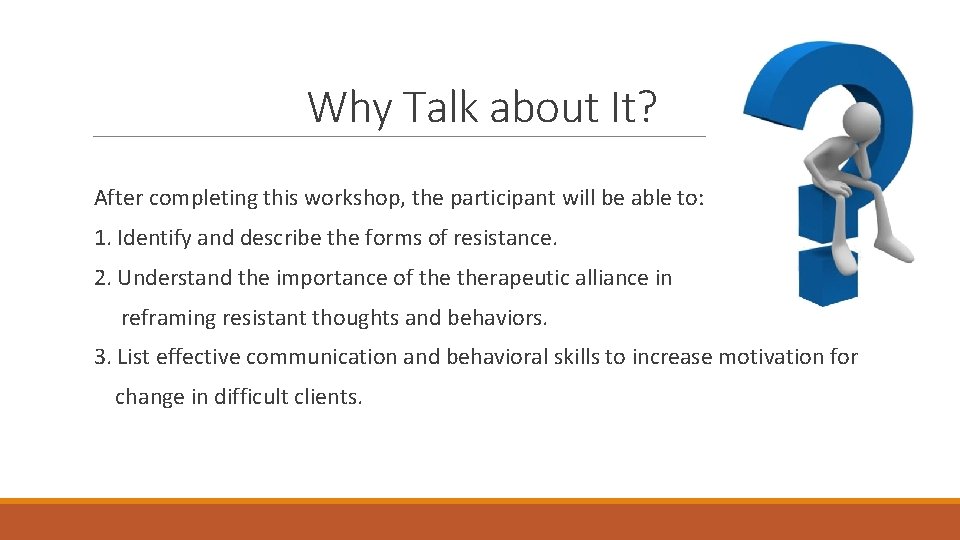 Why Talk about It?

After completing this workshop, the participant will be able to:

1. Identify and describe the forms of resistance.

2. Understand the importance of the therapeutic alliance in reframing resistant thoughts and behaviors.

3. List effective communication and behavioral skills to increase motivation for change in difficult clients.